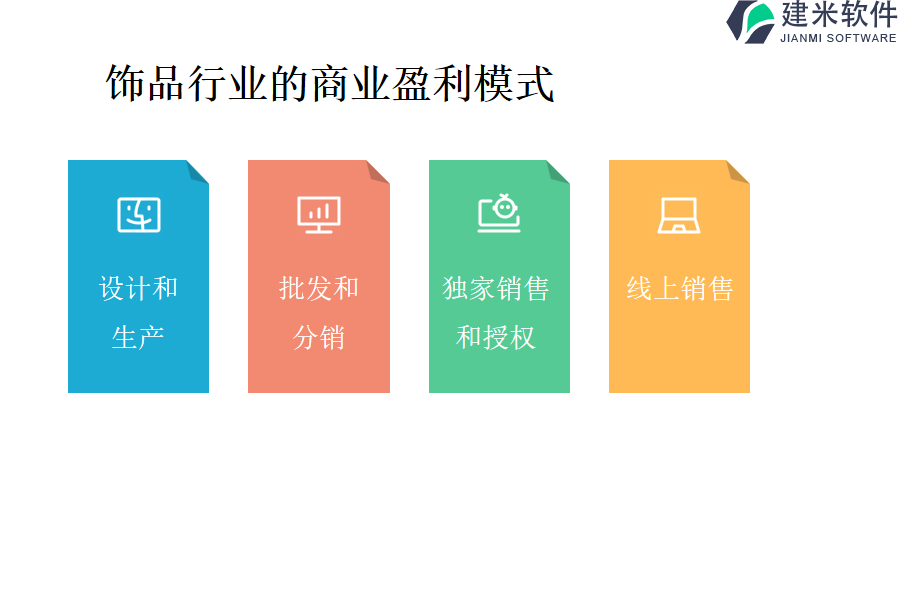 建米软件
JIANMI SOFTWARE

饰品行业的商业盈利模式

设计和生产

批发和分销

独家销售和授权

线上销售